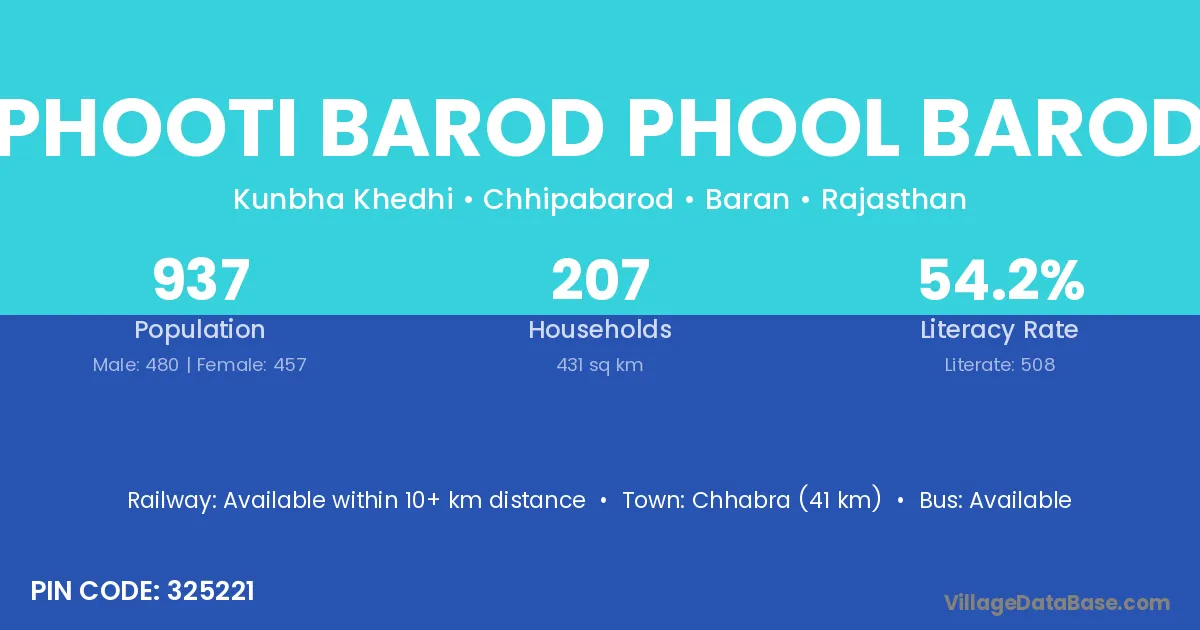 PHOOTI BAROD PHOOL BAROD

Kunbha Khedhi • Chhipabarod • Baran • Rajasthan

937
Population
Male: 480 | Female: 457

207
Households
431 sq km

54.2%
Literacy Rate
Literate: 508

Railway: Available within 10+ km distance • Town: Chhabra (41 km) • Bus: Available

PIN CODE: 325221

VillageDataBase.com